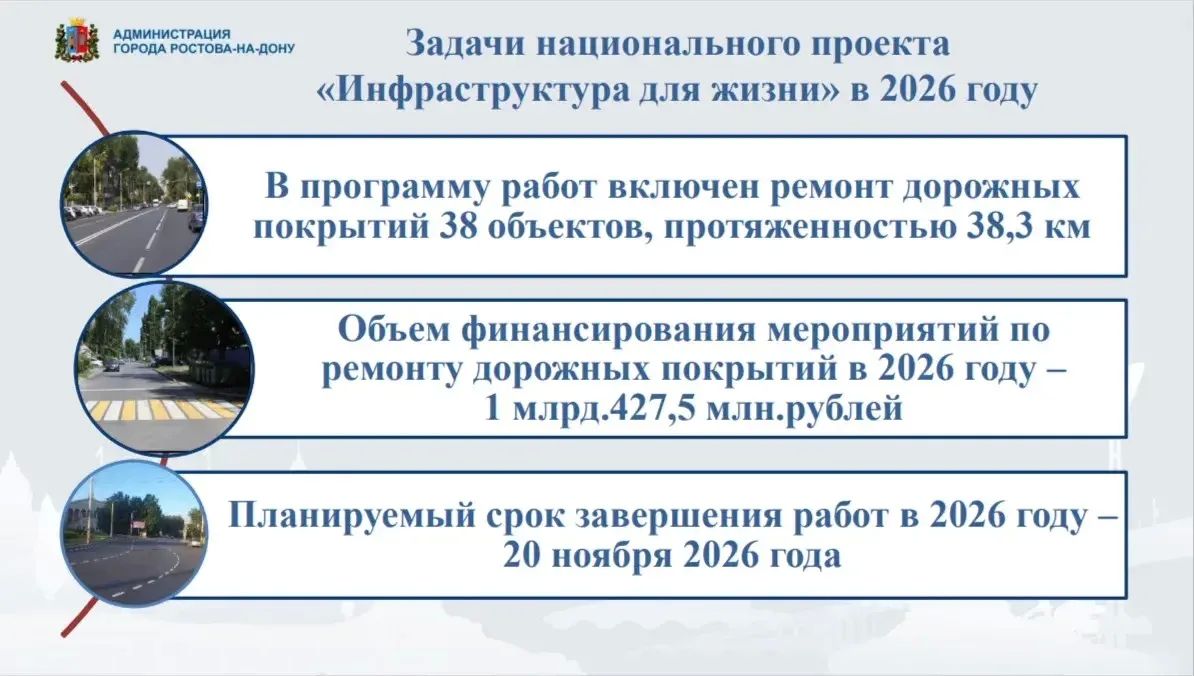 АДМИНИСТРАЦИЯ
ГОРОДА РОСТОВА-НА-ДОНУ

Задачи национального проекта «Инфраструктура для жизни» в 2026 году

В программу работ включен ремонт дорожных покрытий 38 объектов, протяженностью 38,3 км

Объем финансирования мероприятий по ремонту дорожных покрытий в 2026 году – 1 млрд.427,5 млн.рублей

Планируемый срок завершения работ в 2026 году – 20 ноября 2026 года